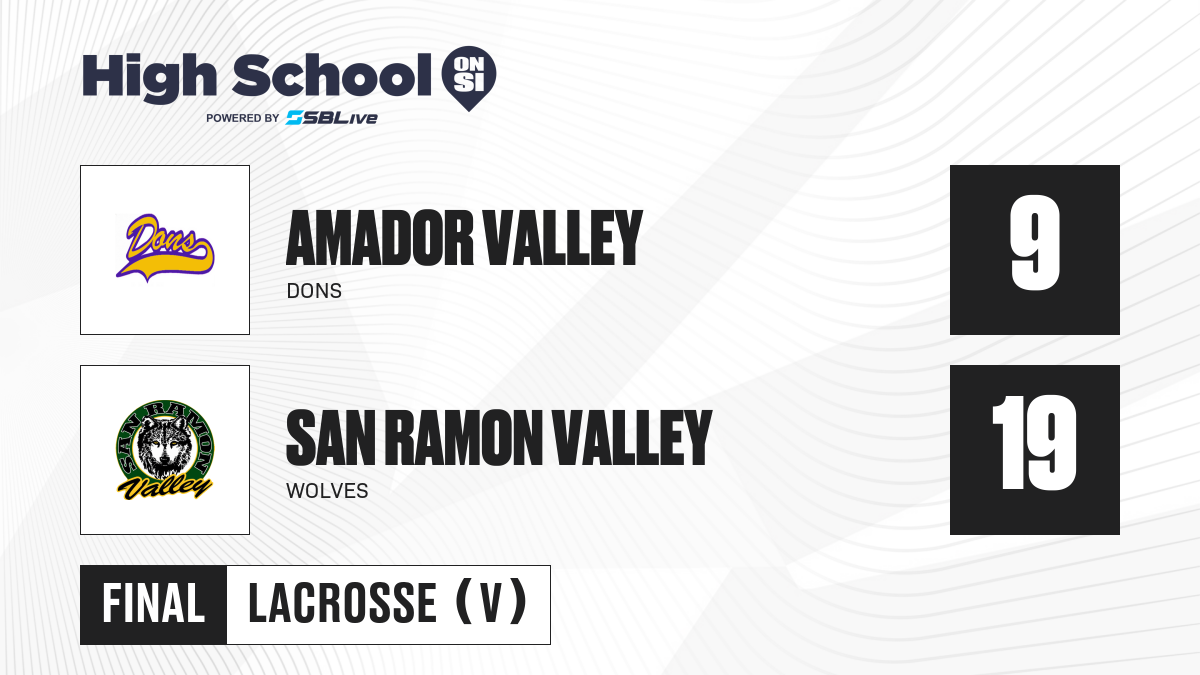 High School ON SI
POWERED BY SBLive

Dons

AMADOR VALLEY
DONS

9

SAN RAMON
Valley

SAN RAMON VALLEY
WOLVES

19

FINAL LACROSSE (V)